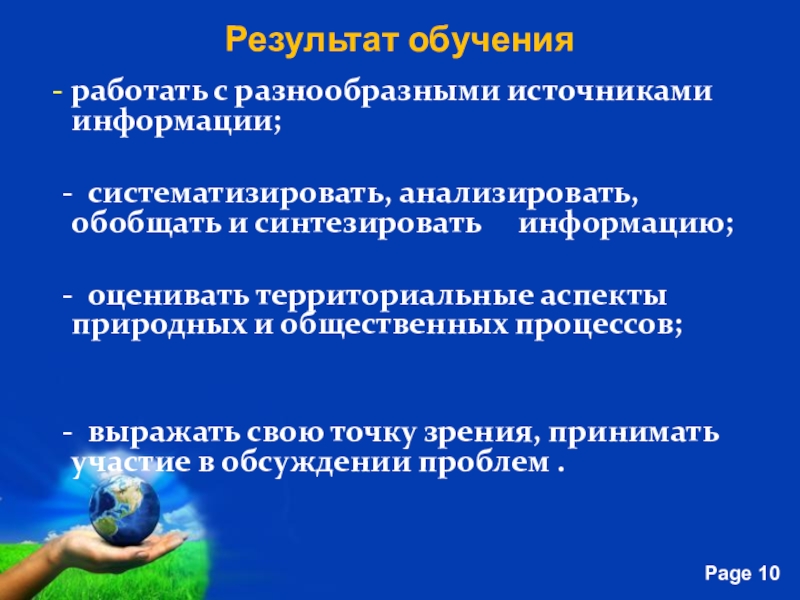 Результат обучения

- работать с разнообразными источниками информации;

- систематизировать, анализировать, обобщать и синтезировать информацию;

- оценивать территориальные аспекты природных и общественных процессов;

- выражать свою точку зрения, принимать участие в обсуждении проблем .

Page 10